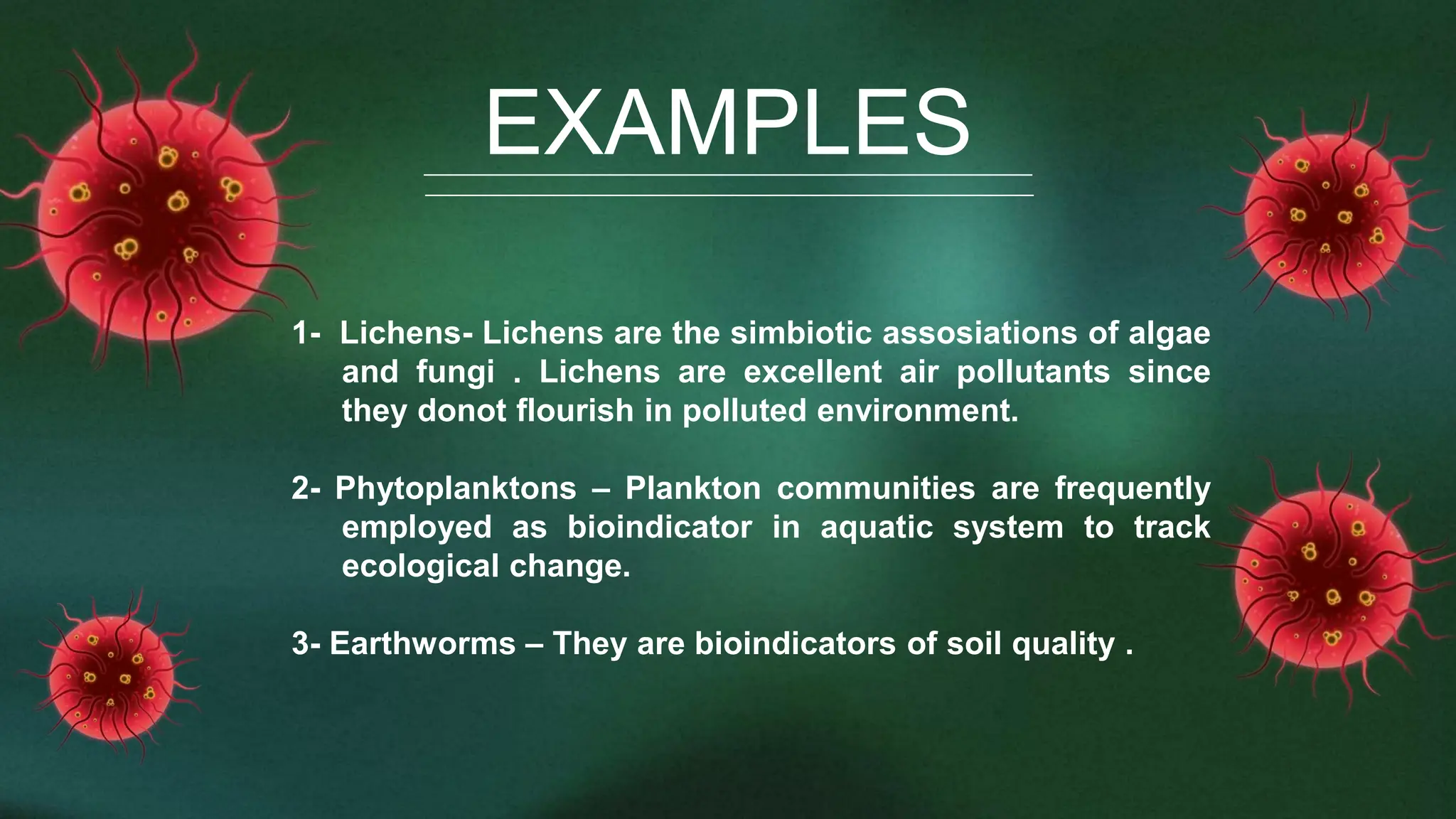 EXAMPLES

1- Lichens- Lichens are the simbiotic assosiations of algae and fungi . Lichens are excellent air pollutants since they donot flourish in polluted environment.

2- Phytoplanktons – Plankton communities are frequently employed as bioindicator in aquatic system to track ecological change.

3- Earthworms – They are bioindicators of soil quality .